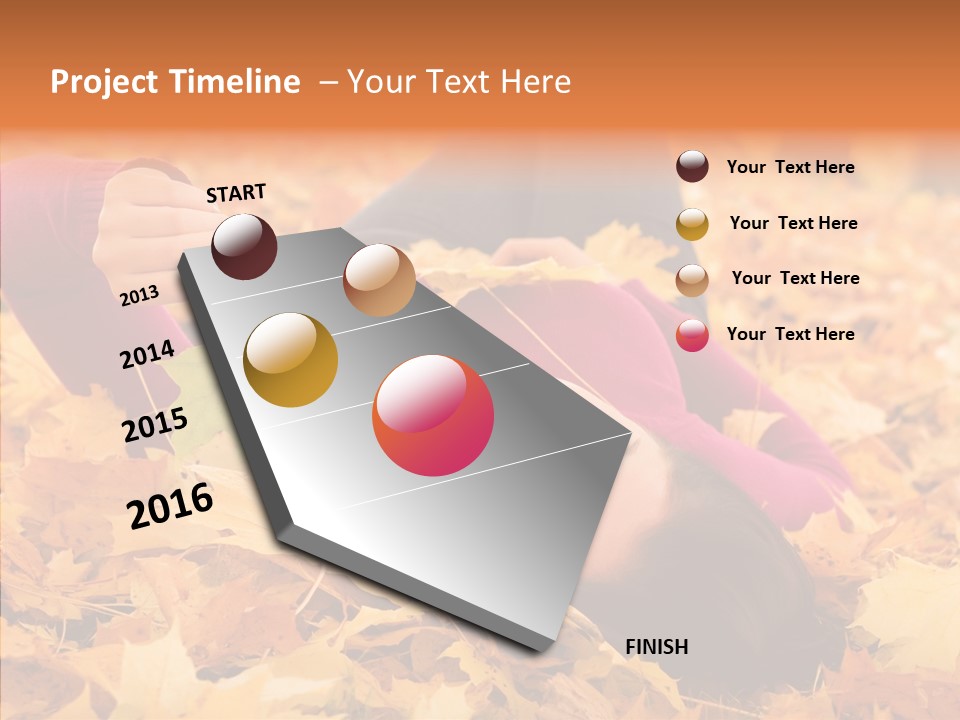 Project Timeline – Your Text Here

START

2013

2014

2015

2016

FINISH

Your Text Here

Your Text Here

Your Text Here

Your Text Here